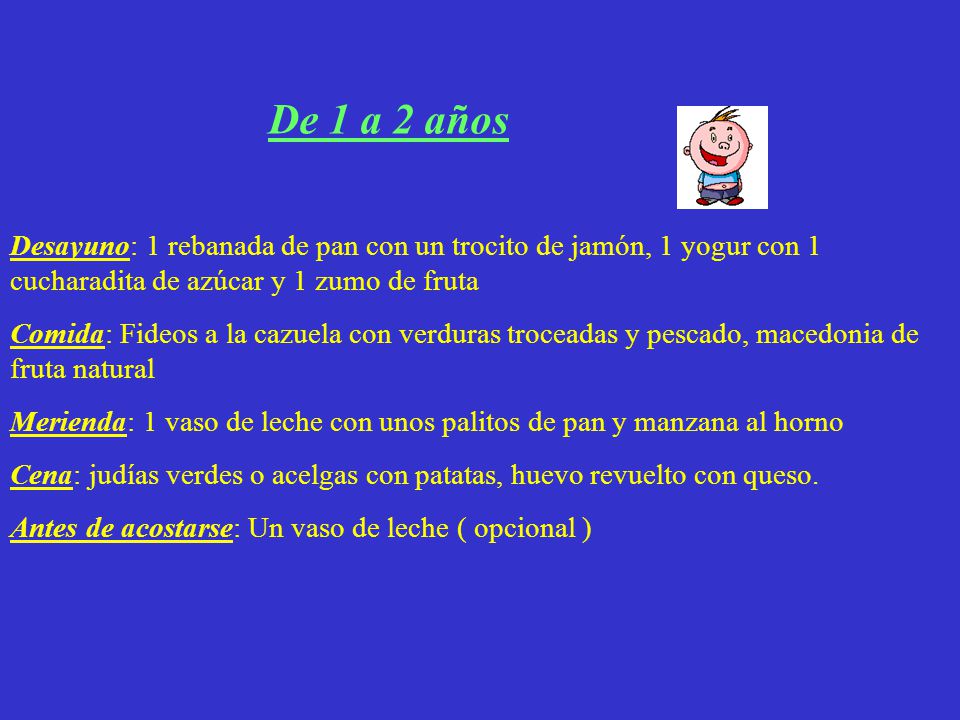 De 1 a 2 años

Desayuno: 1 rebanada de pan con un trocito de jamón, 1 yogur con 1 cucharadita de azúcar y 1 zumo de fruta

Comida: Fideos a la cazuela con verduras troceadas y pescado, macedonia de fruta natural

Merienda: 1 vaso de leche con unos palitos de pan y manzana al horno

Cena: judías verdes o acelgas con patatas, huevo revuelto con queso.

Antes de acostarse: Un vaso de leche ( opcional )